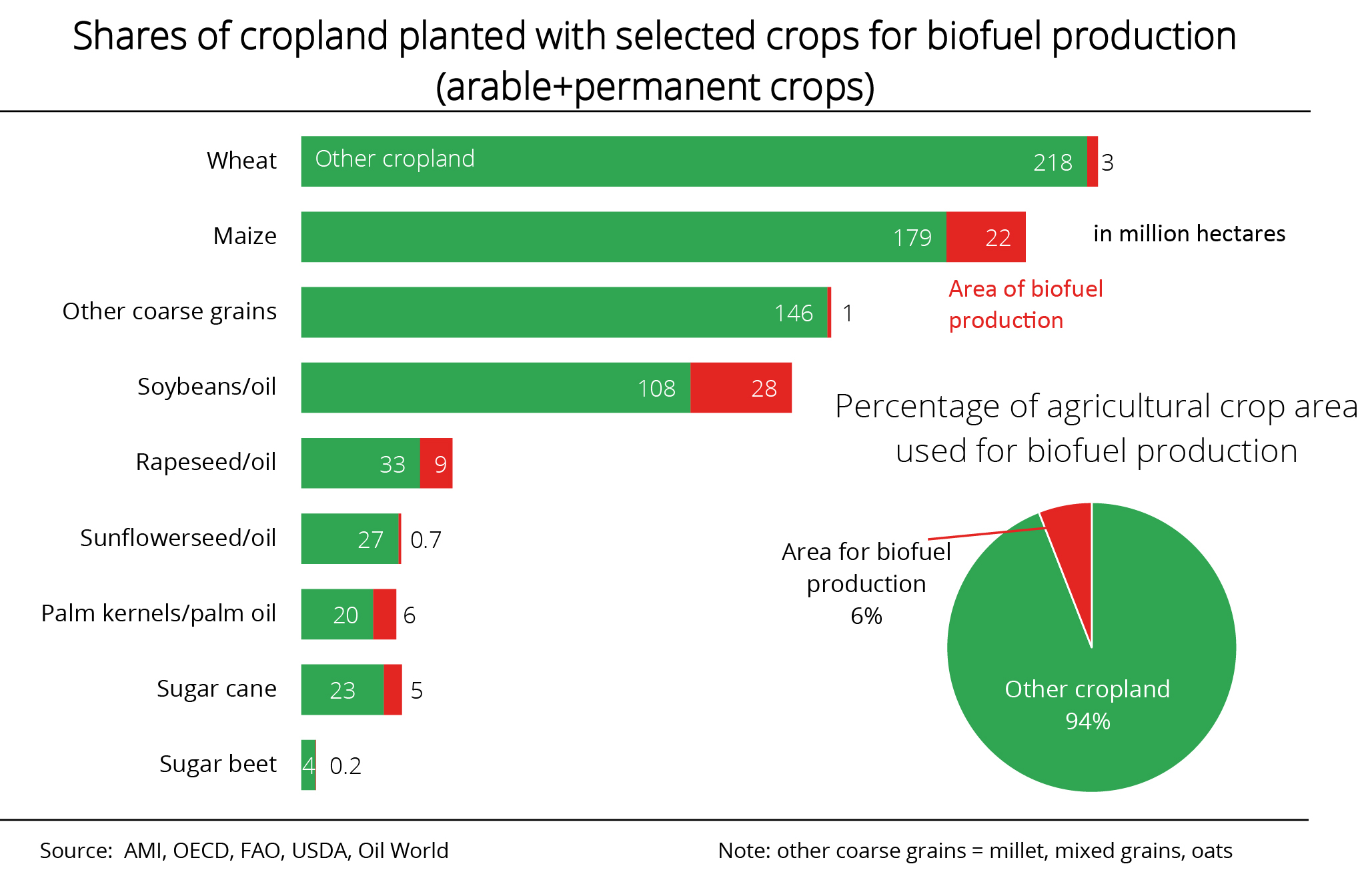 Shares of cropland planted with selected crops for biofuel production (arable+permanent crops)

Wheat Other cropland 218 3

Maize 179 22

in million hectares

Area of biofuel production

Other coarse grains 146 1

Soybeans/oil 108 28

Rapeseed/oil 33 9

Sunflowerseed/oil 27 0.7

Palm kernels/palm oil 20 6

Sugar cane 23 5

Sugar beet 4 0.2

Percentage of agricultural crop area used for biofuel production

Area for biofuel production 6%

Other cropland 94%

Source: AMI, OECD, FAO, USDA, Oil World

Note: other coarse grains = millet, mixed grains, oats